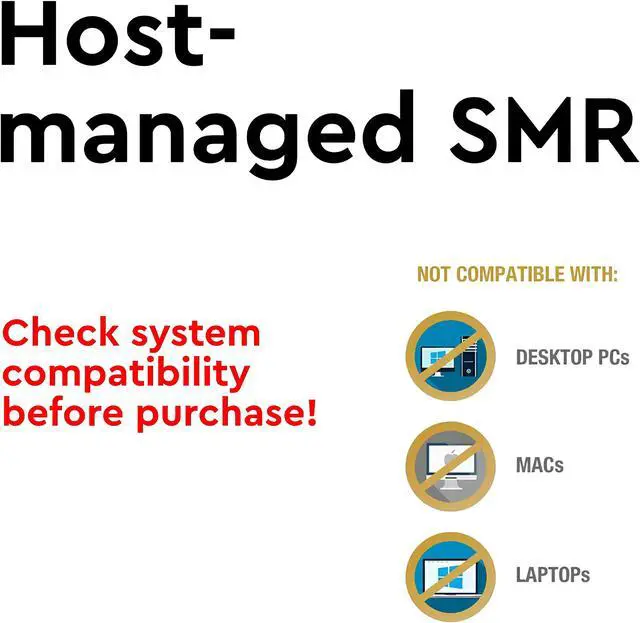 Host-managed SMR

Check system compatibility before purchase!

NOT COMPATIBLE WITH:

DESKTOP PCs

MACs

LAPTOPs